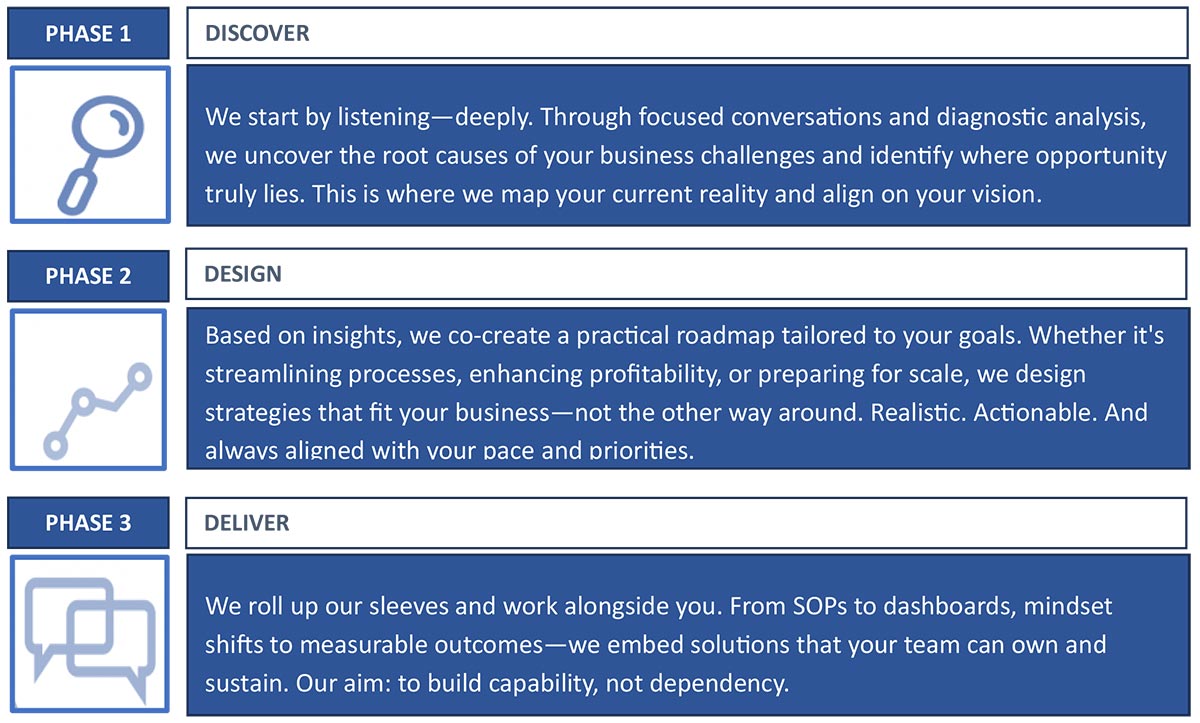 PHASE 1

DISCOVER

We start by listening—deeply. Through focused conversations and diagnostic analysis, we uncover the root causes of your business challenges and identify where opportunity truly lies. This is where we map your current reality and align on your vision.

PHASE 2

DESIGN

Based on insights, we co-create a practical roadmap tailored to your goals. Whether it's streamlining processes, enhancing profitability, or preparing for scale, we design strategies that fit your business—not the other way around. Realistic. Actionable. And always aligned with your pace and priorities.

PHASE 3

DELIVER

We roll up our sleeves and work alongside you. From SOPs to dashboards, mindset shifts to measurable outcomes—we embed solutions that your team can own and sustain. Our aim: to build capability, not dependency.